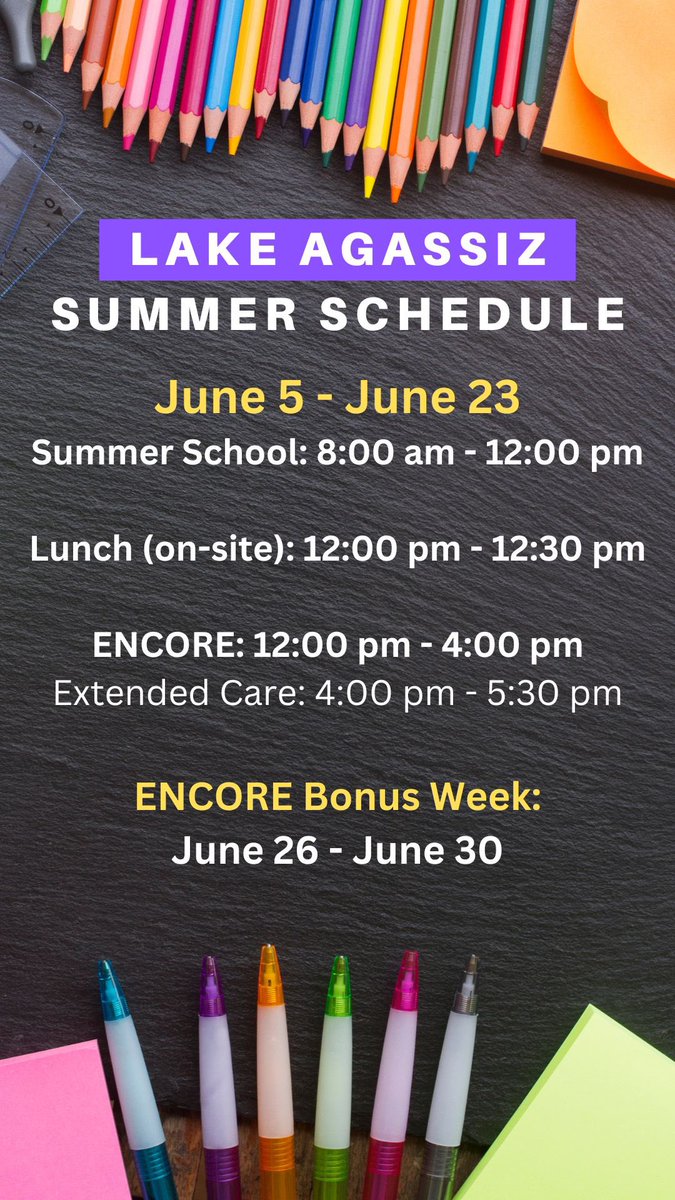 LAKE AGASSIZ
SUMMER SCHEDULE

June 5 - June 23
Summer School: 8:00 am - 12:00 pm

Lunch (on-site): 12:00 pm - 12:30 pm

ENCORE: 12:00 pm - 4:00 pm
Extended Care: 4:00 pm - 5:30 pm

ENCORE Bonus Week:
June 26 - June 30